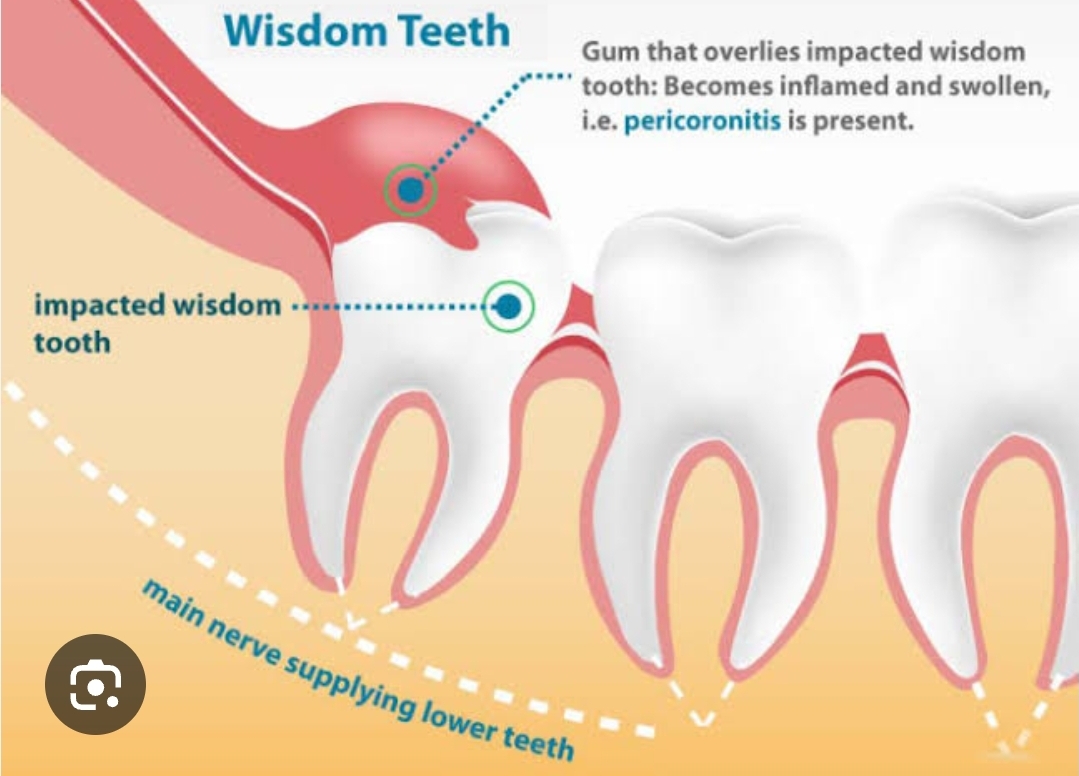 Wisdom Teeth

Gum that overlies impacted wisdom tooth: Becomes inflamed and swollen, i.e. pericoronitis is present.

impacted wisdom tooth

main nerve supplying lower teeth